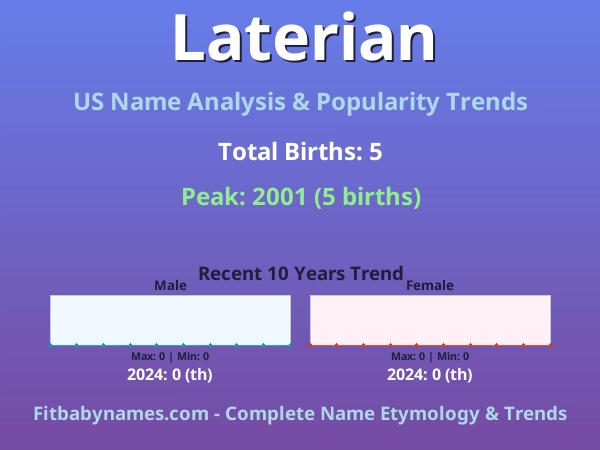 Laterian

US Name Analysis & Popularity Trends

Total Births: 5

Peak: 2001 (5 births)

Recent 10 Years Trend

Male

Max: 0 | Min: 0

2024: 0 (th)

Female

Max: 0 | Min: 0

2024: 0 (th)

Fitbabynames.com - Complete Name Etymology & Trends